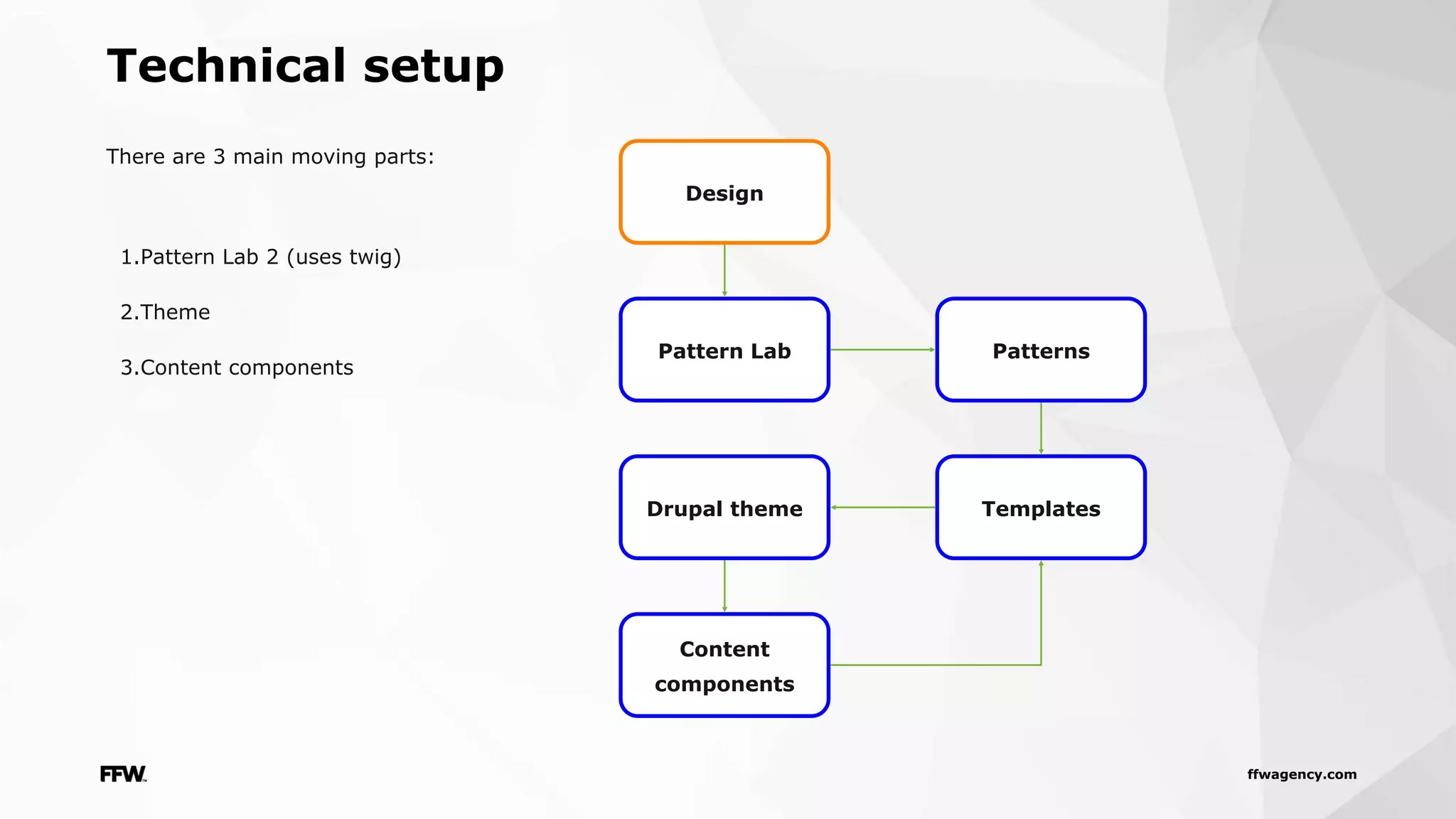 Technical setup

There are 3 main moving parts:

1.Pattern Lab 2 (uses twig)

2.Theme

3.Content components

Design

Pattern Lab

Patterns

Drupal theme

Templates

Content components

FFW

ffwagency.com